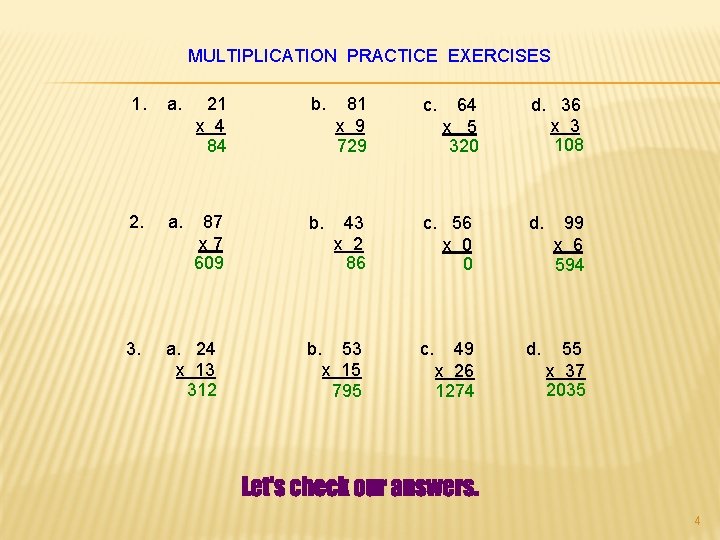 MULTIPLICATION PRACTICE EXERCISES

1. a. 21
x 4
84

b. 81
x 9
729

c. 64
x 5
320

d. 36
x 3
108

2. a. 87
x 7
609

b. 43
x 2
86

c. 56
x 0
0

d. 99
x 6
594

3. a. 24
x 13
312

b. 53
x 15
795

c. 49
x 26
1274

d. 55
x 37
2035

Let's check our answers.

4